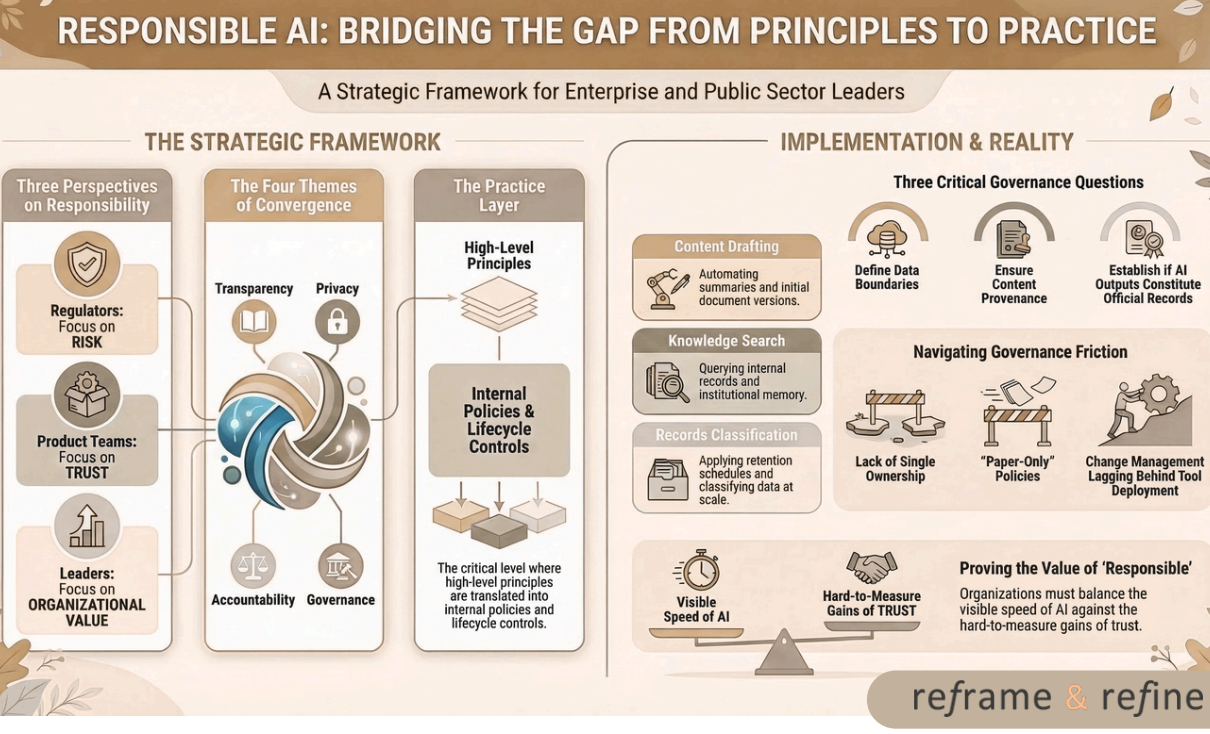 RESPONSIBLE AI: BRIDGING THE GAP FROM PRINCIPLES TO PRACTICE

A Strategic Framework for Enterprise and Public Sector Leaders

THE STRATEGIC FRAMEWORK

Three Perspectives on Responsibility

Regulators: Focus on RISK

Product Teams: Focus on TRUST

Leaders: Focus on ORGANIZATIONAL VALUE

The Four Themes of Convergence

Transparency

Privacy

Accountability

Governance

The Practice Layer

High-Level Principles

Internal Policies & Lifecycle Controls

The critical level where high-level principles are translated into internal policies and lifecycle controls.

IMPLEMENTATION & REALITY

Content Drafting

Automating summaries and initial document versions.

Knowledge Search

Querying internal records and institutional memory.

Records Classification

Applying retention schedules and classifying data at scale.

Three Critical Governance Questions

Define Data Boundaries

Ensure Content Provenance

Establish if AI Outputs Constitute Official Records

Navigating Governance Friction

Lack of Single Ownership

"Paper-Only" Policies

Change Management Lagging Behind Tool Deployment

Visible Speed of AI

Hard-to-Measure Gains of TRUST

Proving the Value of 'Responsible'

Organizations must balance the visible speed of AI against the hard-to-measure gains of trust.

reframe & refine